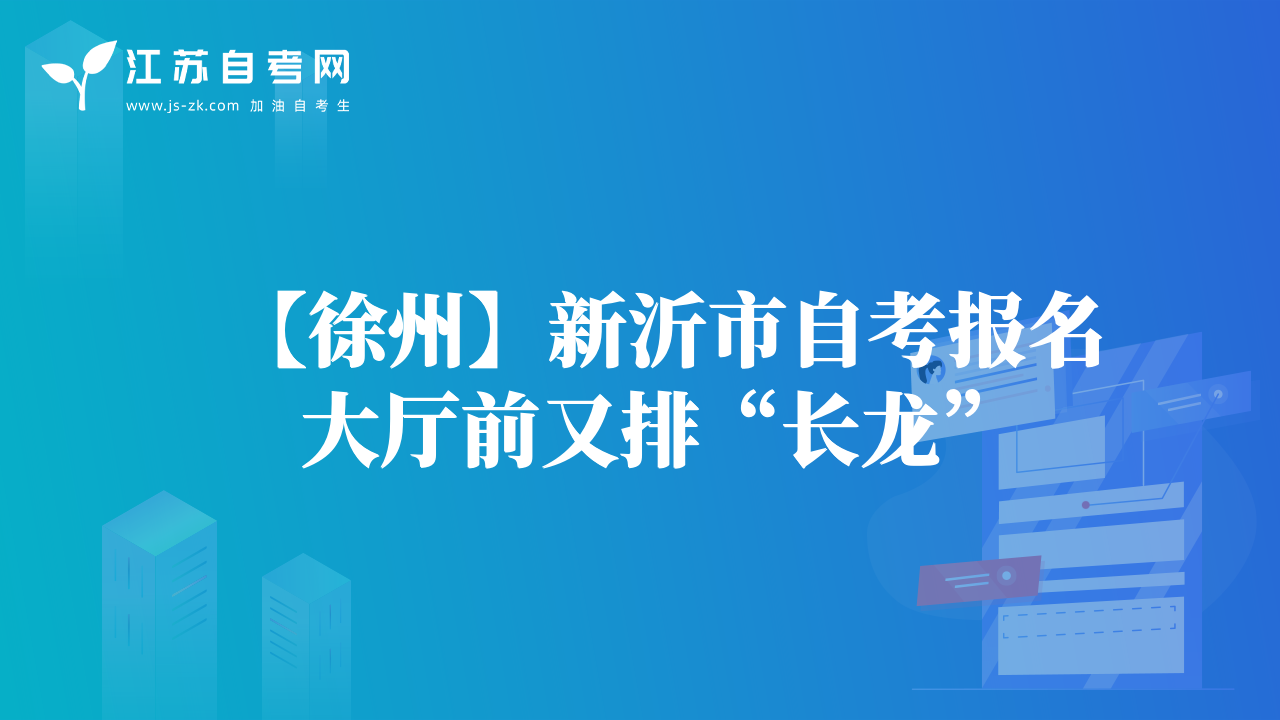 江苏自考网
www.js-zk.com 加油自考生

【徐州】新沂市自考报名大厅前又排“长龙”